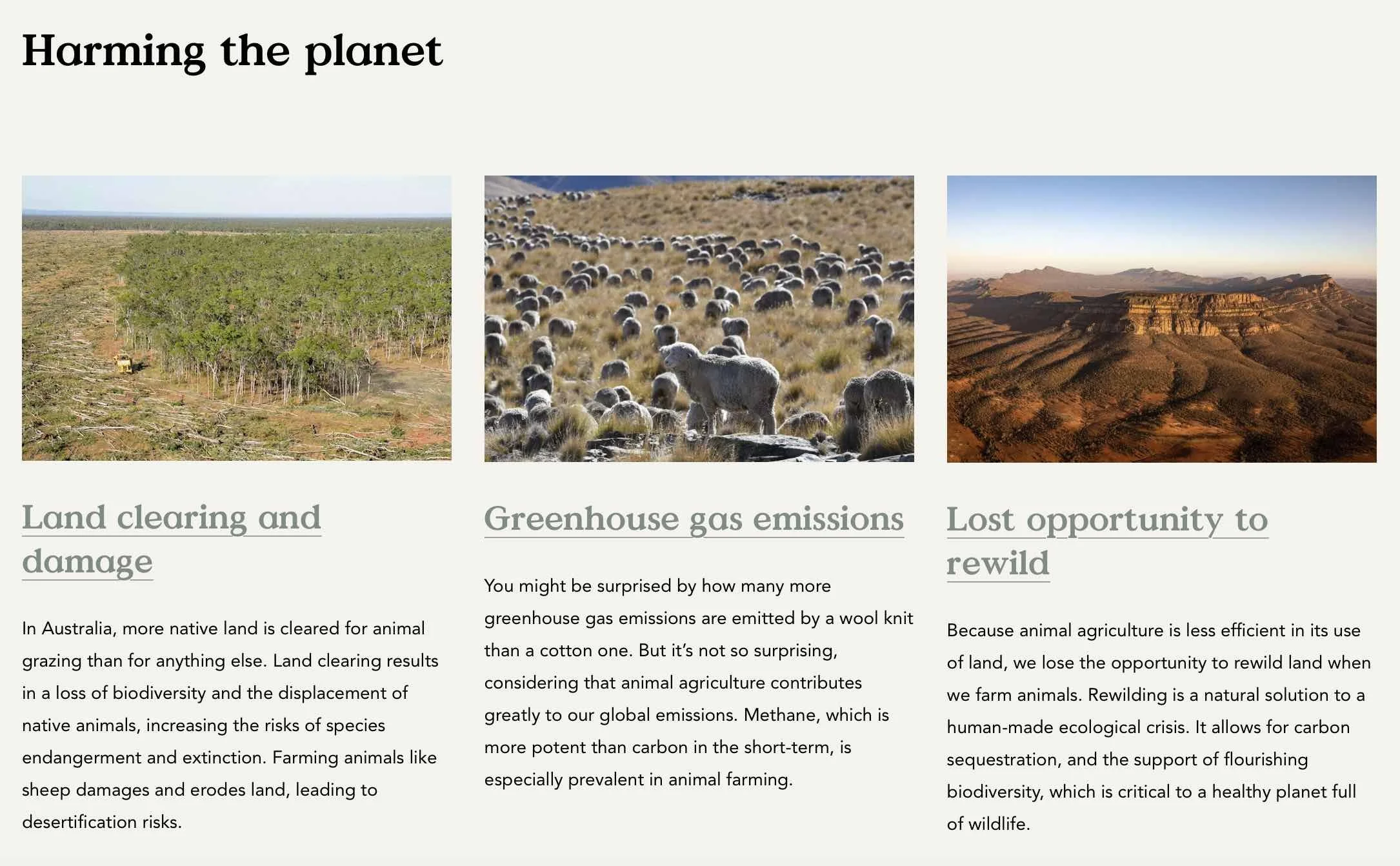 Harming the planet

Land clearing and damage

In Australia, more native land is cleared for animal grazing than for anything else. Land clearing results in a loss of biodiversity and the displacement of native animals, increasing the risks of species endangerment and extinction. Farming animals like sheep damages and erodes land, leading to desertification risks.

Greenhouse gas emissions

You might be surprised by how many more greenhouse gas emissions are emitted by a wool knit than a cotton one. But it's not so surprising, considering that animal agriculture contributes greatly to our global emissions. Methane, which is more potent than carbon in the short-term, is especially prevalent in animal farming.

Lost opportunity to rewild

Because animal agriculture is less efficient in its use of land, we lose the opportunity to rewild land when we farm animals. Rewilding is a natural solution to a human-made ecological crisis. It allows for carbon sequestration, and the support of flourishing biodiversity, which is critical to a healthy planet full of wildlife.